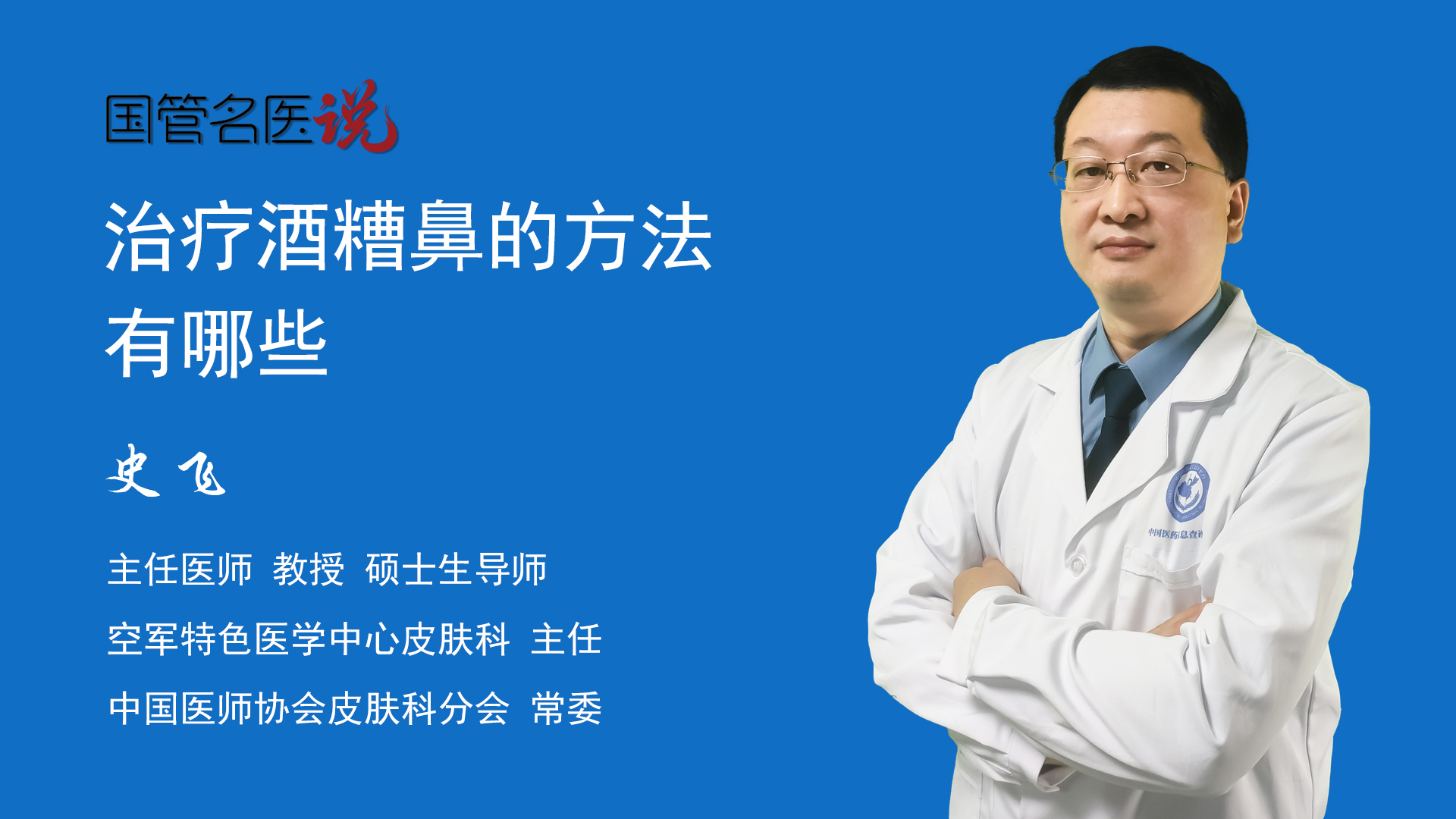 国管名医说

治疗酒糟鼻的方法有哪些

史飞

主任医师 教授 硕士生导师

空军特色医学中心皮肤科 主任

中国医师协会皮肤科分会 常委

中国医药信息查询